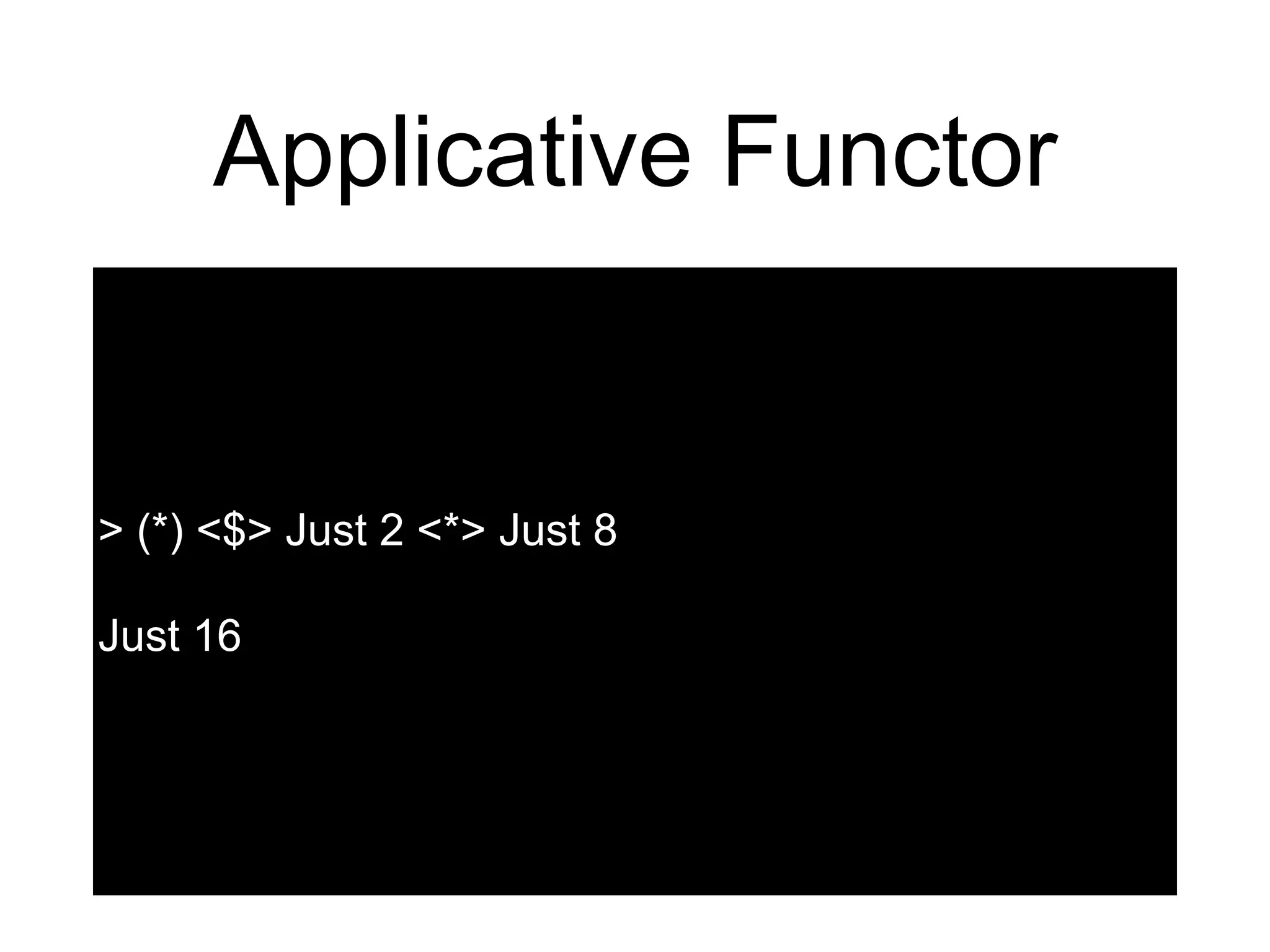 Applicative Functor

> (*) <$> Just 2 <*> Just 8

Just 16